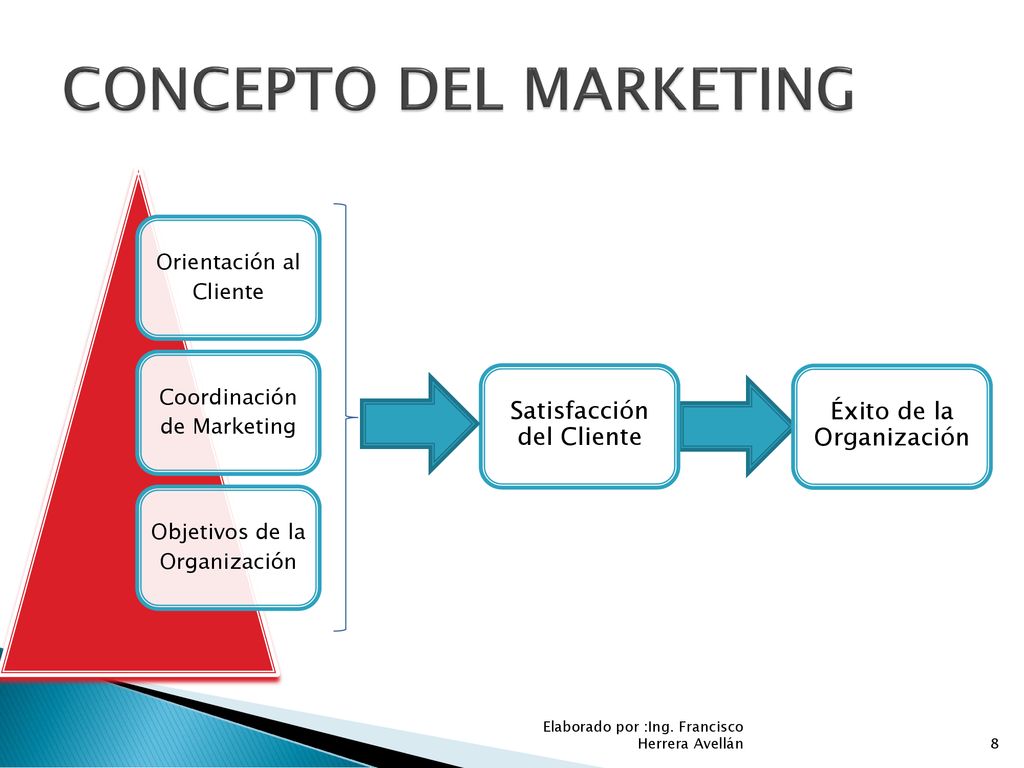 CONCEPTO DEL MARKETING

Orientación al Cliente

Coordinación de Marketing

Objetivos de la Organización

Satisfacción del Cliente

Éxito de la Organización

Elaborado por :Ing. Francisco Herrera Avellán

8